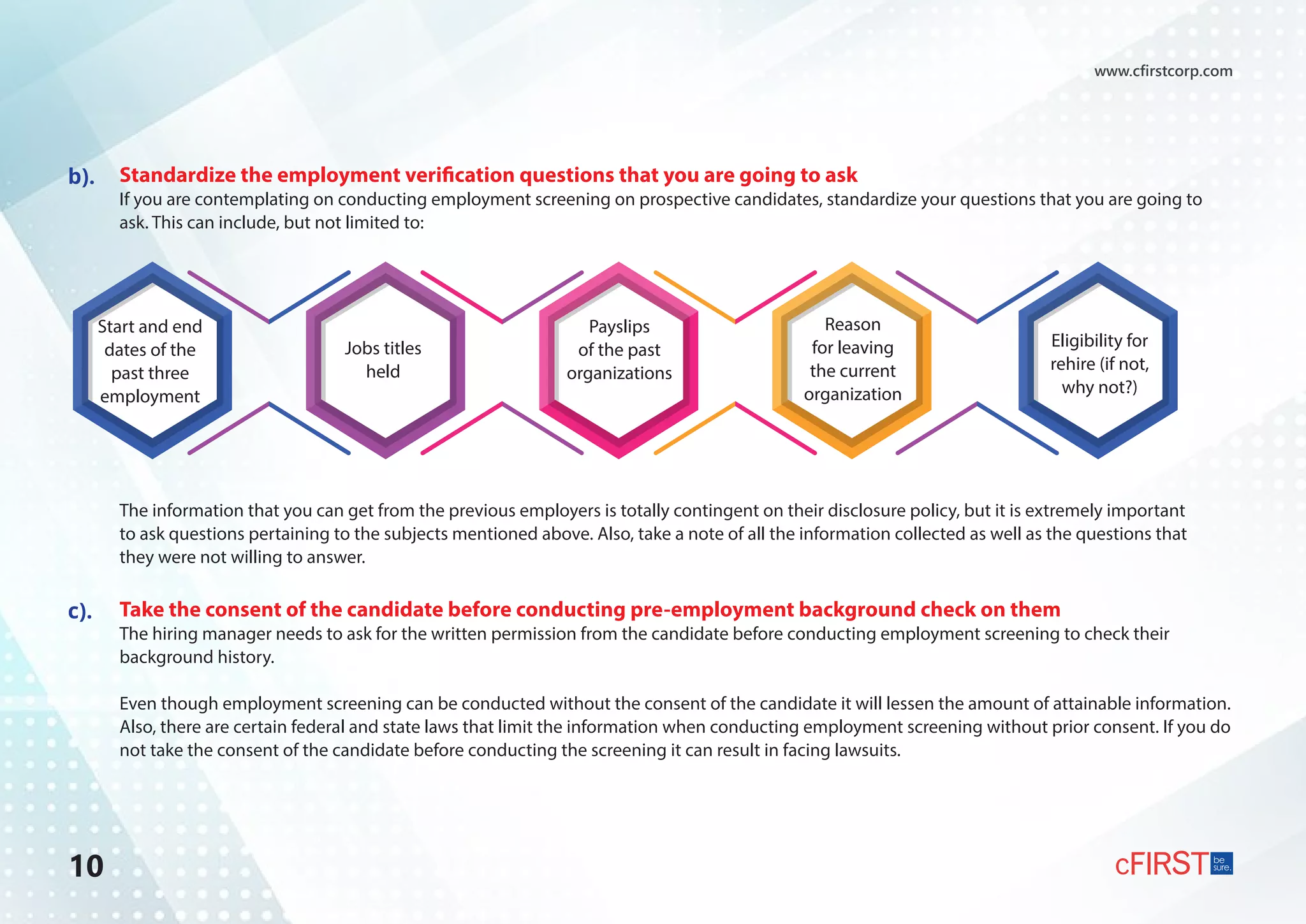 www.cfirstcorp.com

b). Standardize the employment verification questions that you are going to ask
If you are contemplating on conducting employment screening on prospective candidates, standardize your questions that you are going to ask. This can include, but not limited to:

Start and end dates of the past three employment

Jobs titles held

Payslips of the past organizations

Reason for leaving the current organization

Eligibility for rehire (if not, why not?)

The information that you can get from the previous employers is totally contingent on their disclosure policy, but it is extremely important to ask questions pertaining to the subjects mentioned above. Also, take a note of all the information collected as well as the questions that they were not willing to answer.

c). Take the consent of the candidate before conducting pre-employment background check on them
The hiring manager needs to ask for the written permission from the candidate before conducting employment screening to check their background history.

Even though employment screening can be conducted without the consent of the candidate it will lessen the amount of attainable information. Also, there are certain federal and state laws that limit the information when conducting employment screening without prior consent. If you do not take the consent of the candidate before conducting the screening it can result in facing lawsuits.

10

cFIRST be sure.